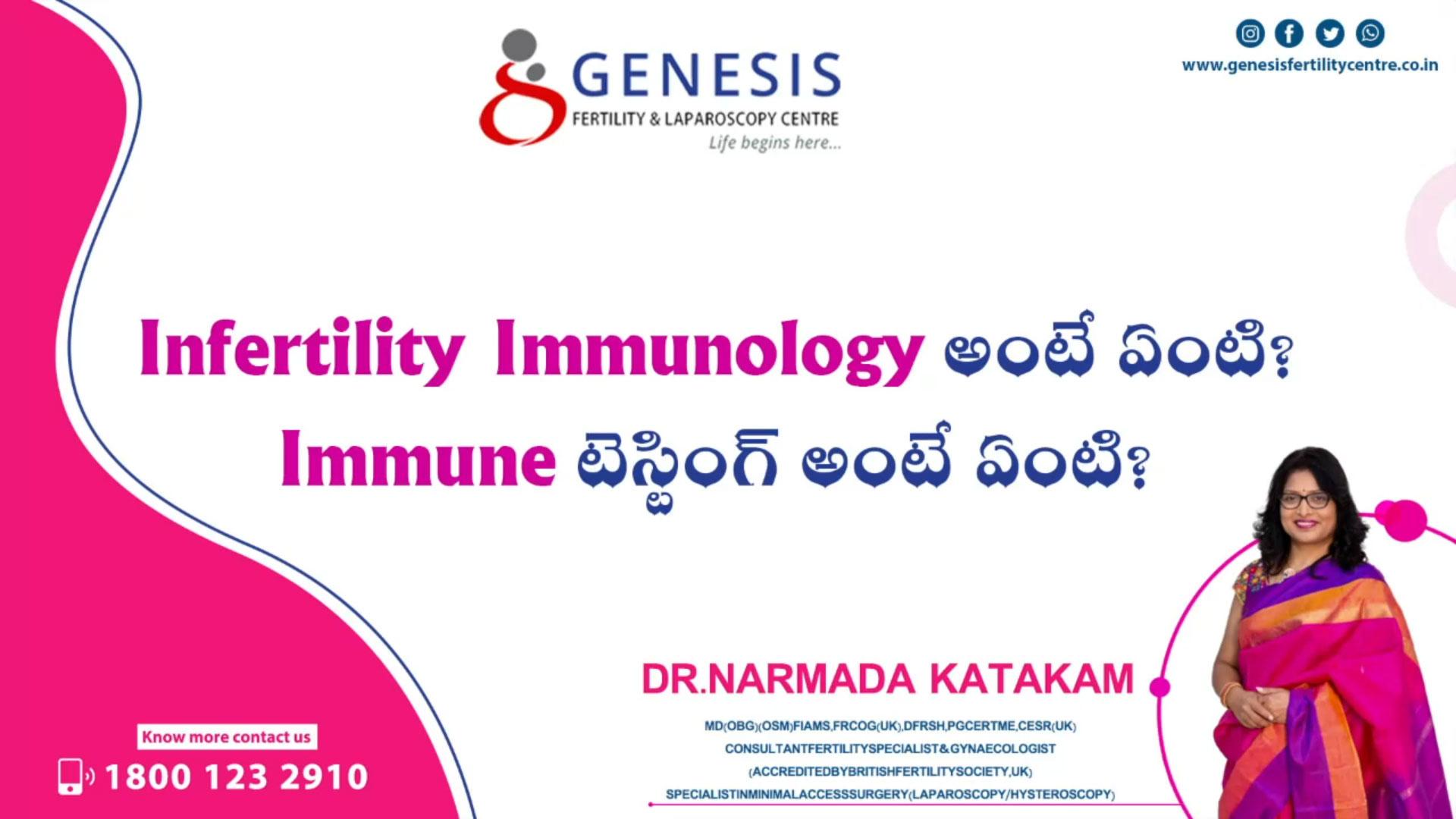 GENESIS
FERTILITY & LAPAROSCOPY CENTRE
Life begins here...

www.genesisfertilitycentre.co.in

Infertility Immunology అంటే ఏంటి?
Immune టెస్టింగ్ అంటే ఏంటి?

DR.NARMADA KATAKAM

MD(OBG)(OSM)FIAMS,FRCOG(UK),DFRSH,PGCERTME,CESR(UK)
CONSULTANTFERTILITYSPECIALIST&GYNAECOLOGIST
(ACCREDITEDBYBRITISHFERTILITYSOCIETY,UK)
SPECIALISTINMINIMALACCESSSURGERY(LAPAROSCOPY/HYSTEROSCOPY)

Know more contact us
1800 123 2910